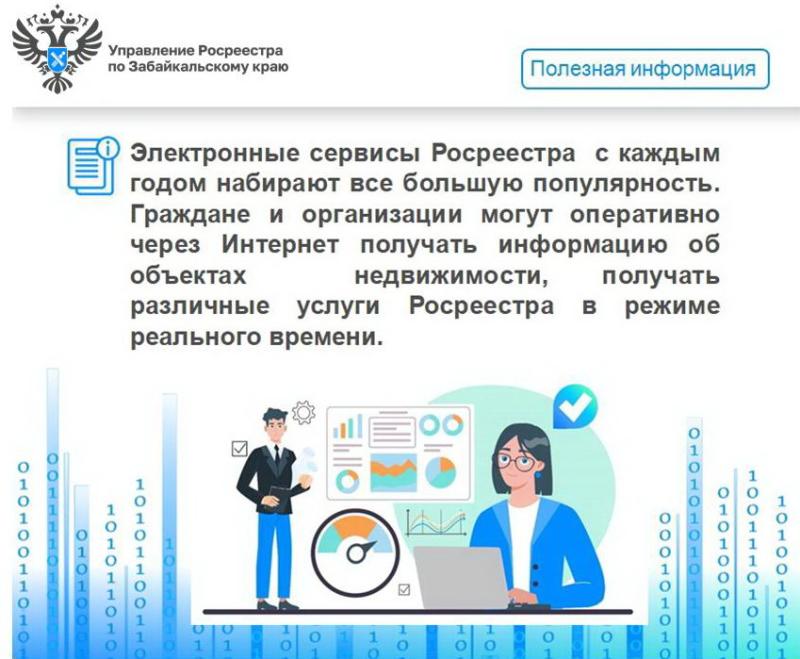 Управление Росреестра по Забайкальскому краю

Полезная информация

Электронные сервисы Росреестра с каждым годом набирают все большую популярность. Граждане и организации могут оперативно через Интернет получать информацию об объектах недвижимости, получать различные услуги Росреестра в режиме реального времени.